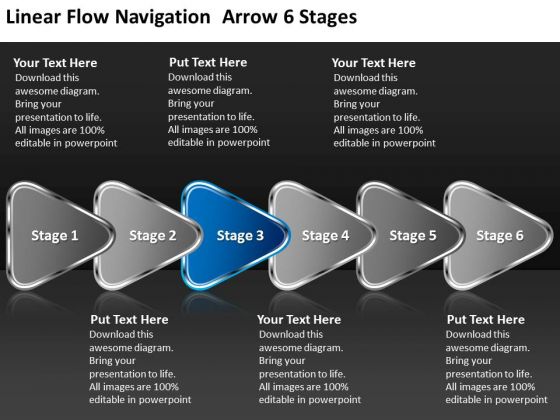 Linear Flow Navigation Arrow 6 Stages

Your Text Here
Download this awesome diagram. Bring your presentation to life. All images are 100% editable in powerpoint

Put Text Here
Download this awesome diagram. Bring your presentation to life. All images are 100% editable in powerpoint

Your Text Here
Download this awesome diagram. Bring your presentation to life. All images are 100% editable in powerpoint

Stage 1

Stage 2

Stage 3

Stage 4

Stage 5

Stage 6

Put Text Here
Download this awesome diagram. Bring your presentation to life. All images are 100% editable in powerpoint

Your Text Here
Download this awesome diagram. Bring your presentation to life. All images are 100% editable in powerpoint

Put Text Here
Download this awesome diagram. Bring your presentation to life. All images are 100% editable in powerpoint